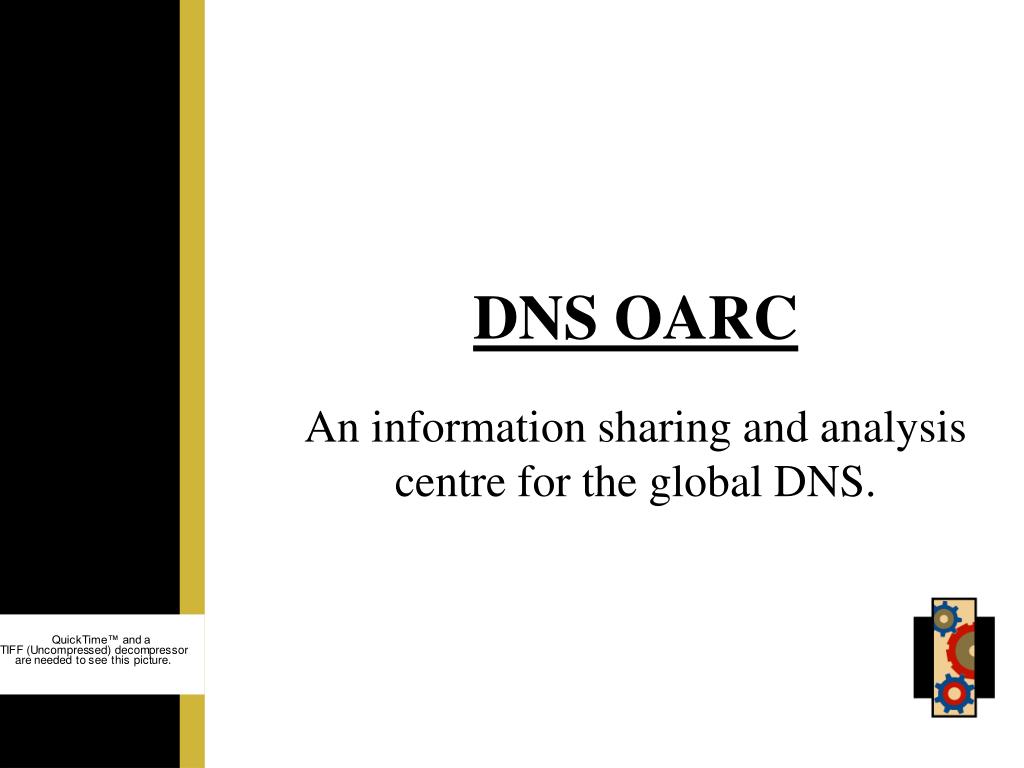 DNS OARC

An information sharing and analysis centre for the global DNS.

QuickTime™ and a
TIFF (Uncompressed) decompressor
are needed to see this picture.